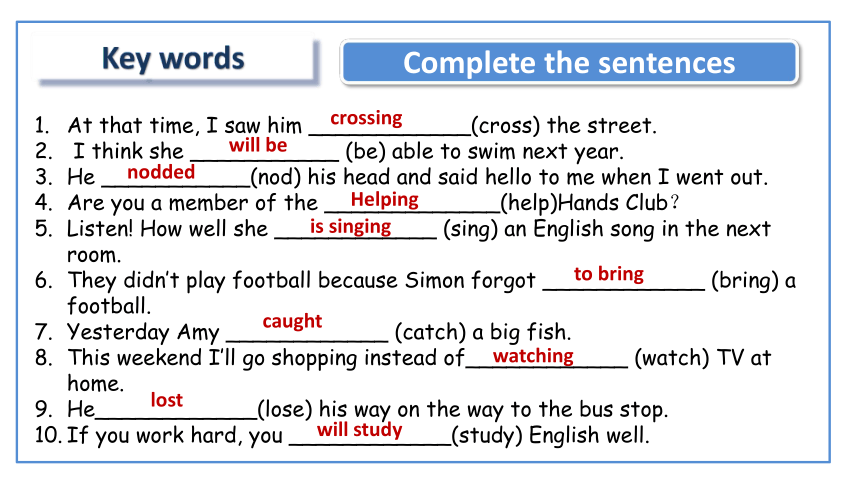 Key words

Complete the sentences

1. At that time, I saw him crossing (cross) the street.
2. I think she will be (be) able to swim next year.
3. He nodded (nod) his head and said hello to me when I went out.
4. Are you a member of the Helping (help)Hands Club?
5. Listen! How well she is singing (sing) an English song in the next room.
6. They didn't play football because Simon forgot to bring (bring) a football.
7. Yesterday Amy caught (catch) a big fish.
8. This weekend I'll go shopping instead of watching (watch) TV at home.
9. He lost (lose) his way on the way to the bus stop.
10. If you work hard, you will study (study) English well.